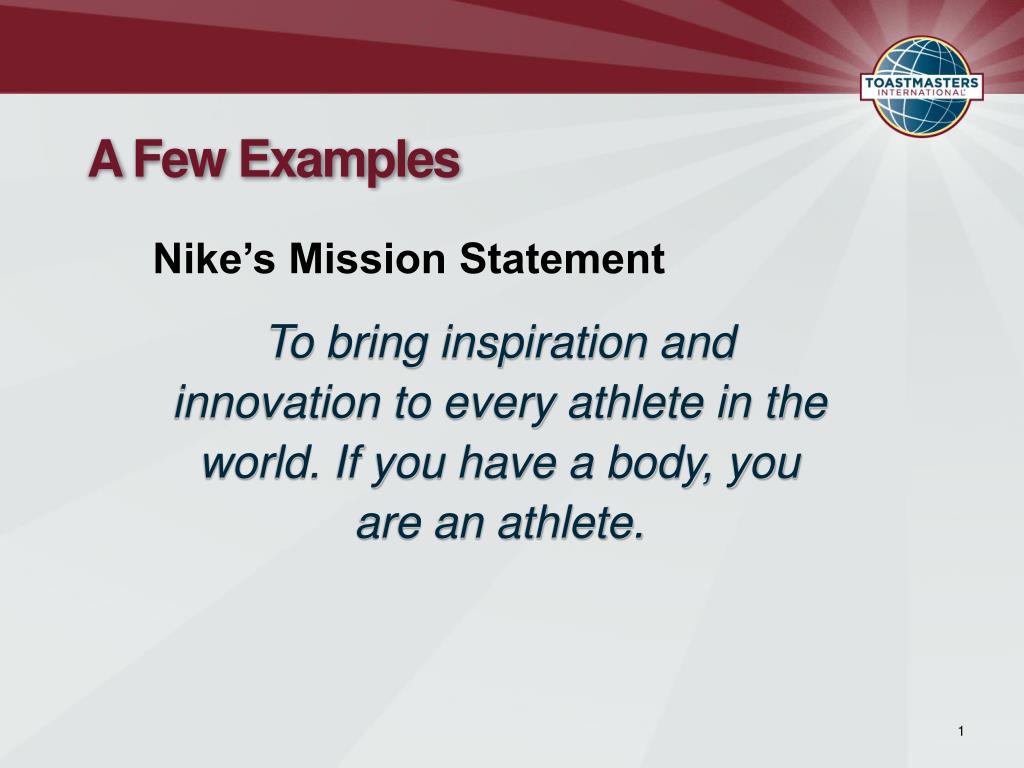 TOASTMASTERS INTERNATIONAL

A Few Examples

Nike’s Mission Statement

To bring inspiration and innovation to every athlete in the world. If you have a body, you are an athlete.

1